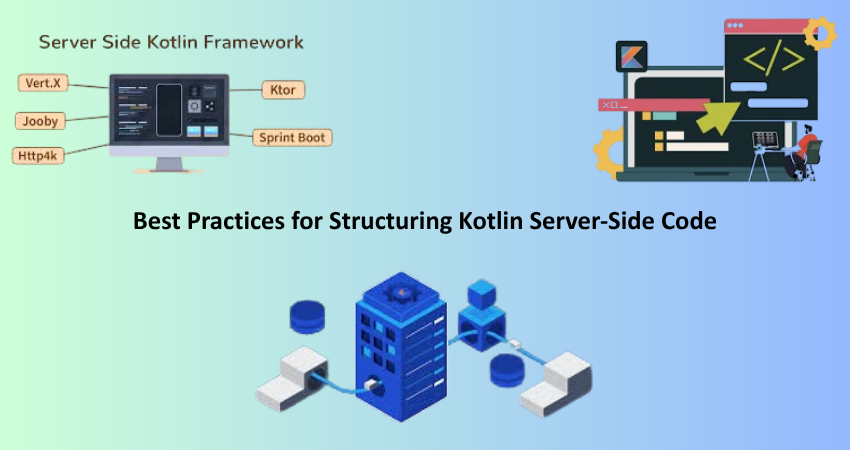 Server Side Kotlin Framework

Vert.X

Jooby

Http4k

Ktor

Sprint Boot

</>

Best Practices for Structuring Kotlin Server-Side Code